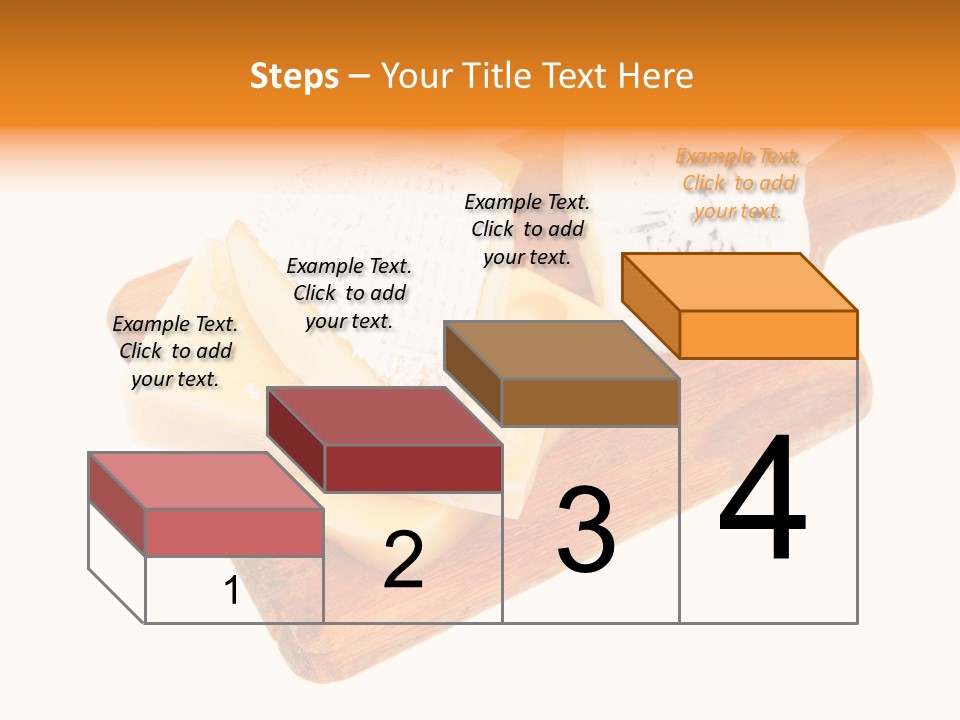 Steps – Your Title Text Here

Example Text. Click to add your text.

Example Text. Click to add your text.

Example Text. Click to add your text.

Example Text. Click to add your text.

1

2

3

4